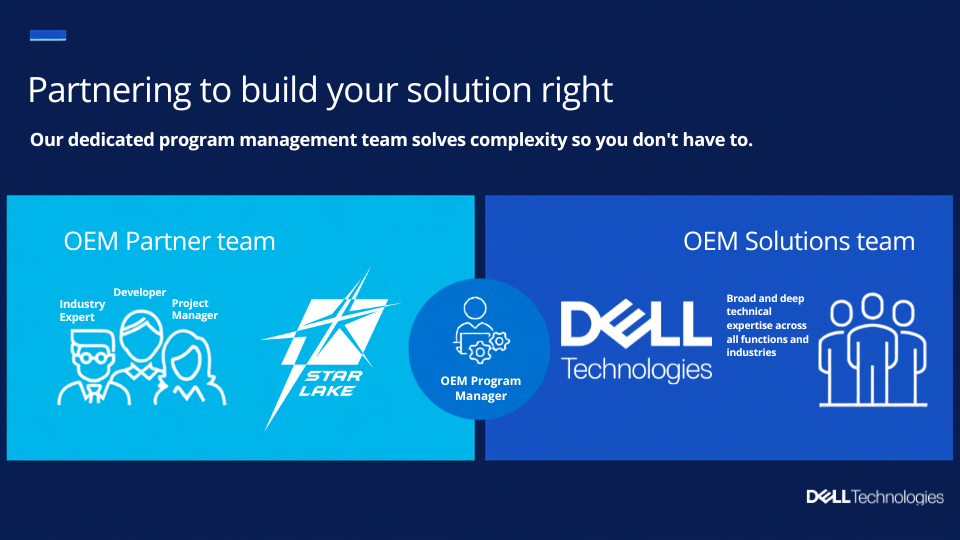 Partnering to build your solution right

Our dedicated program management team solves complexity so you don't have to.

OEM Partner team

Industry Expert

Developer

Project Manager

STAR LAKE

OEM Program Manager

OEM Solutions team

DELL Technologies

Broad and deep technical expertise across all functions and industries

DELL Technologies